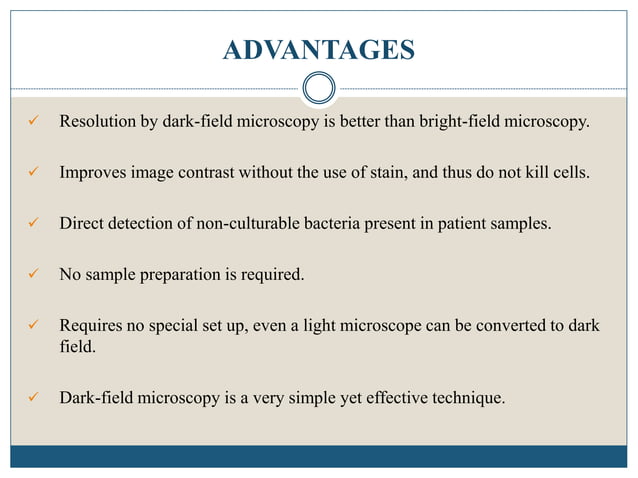 ADVANTAGES

✓ Resolution by dark-field microscopy is better than bright-field microscopy.

✓ Improves image contrast without the use of stain, and thus do not kill cells.

✓ Direct detection of non-culturable bacteria present in patient samples.

✓ No sample preparation is required.

✓ Requires no special set up, even a light microscope can be converted to dark field.

✓ Dark-field microscopy is a very simple yet effective technique.